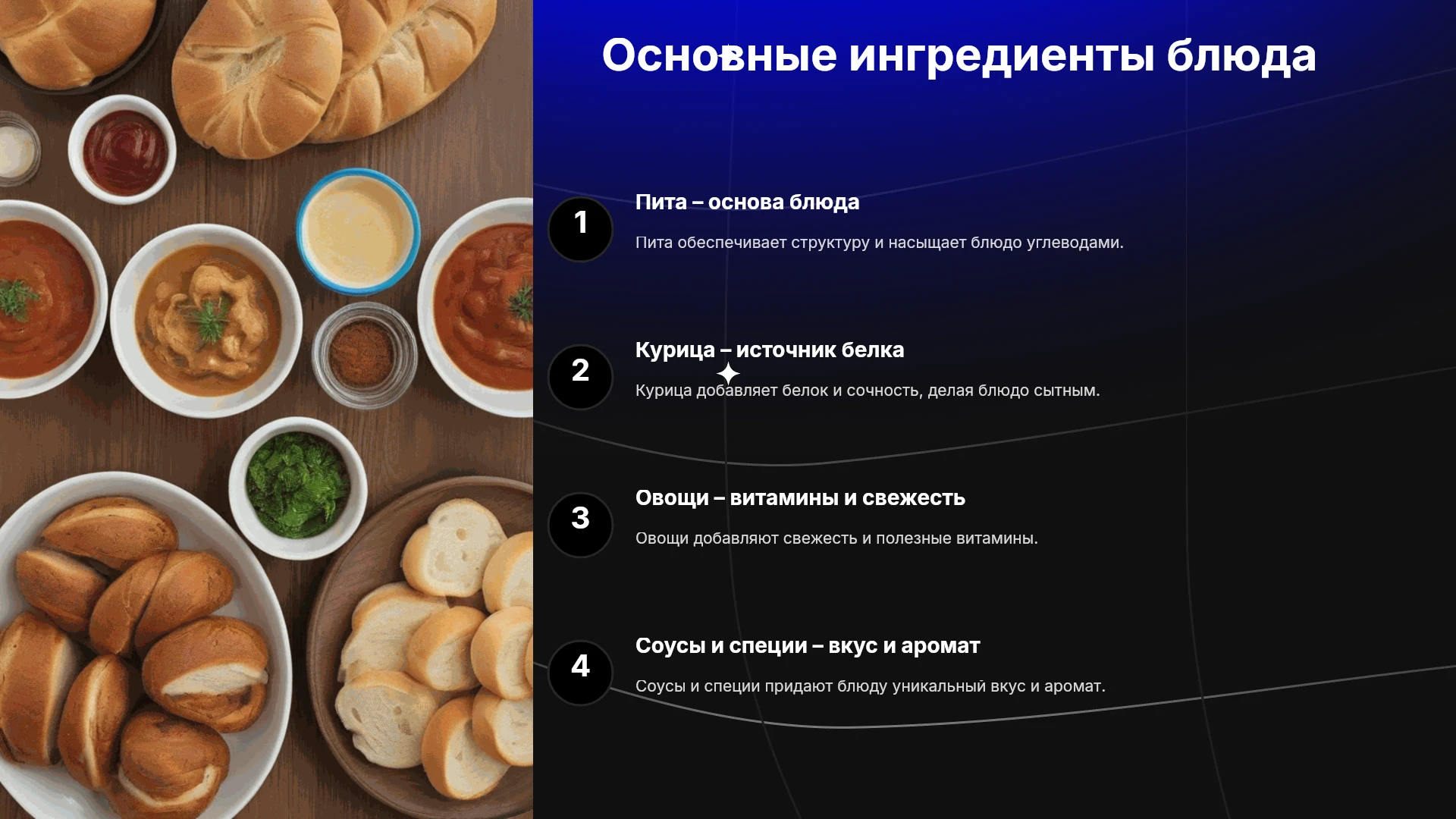 Основные ингредиенты блюда

1

Пита – основа блюда

Пита обеспечивает структуру и насыщает блюдо углеводами.

2

Курица – источник белка

Курица добавляет белок и сочность, делая блюдо сытным.

3

Овощи – витамины и свежесть

Овощи добавляют свежесть и полезные витамины.

4

Соусы и специи – вкус и аромат

Соусы и специи придают блюду уникальный вкус и аромат.